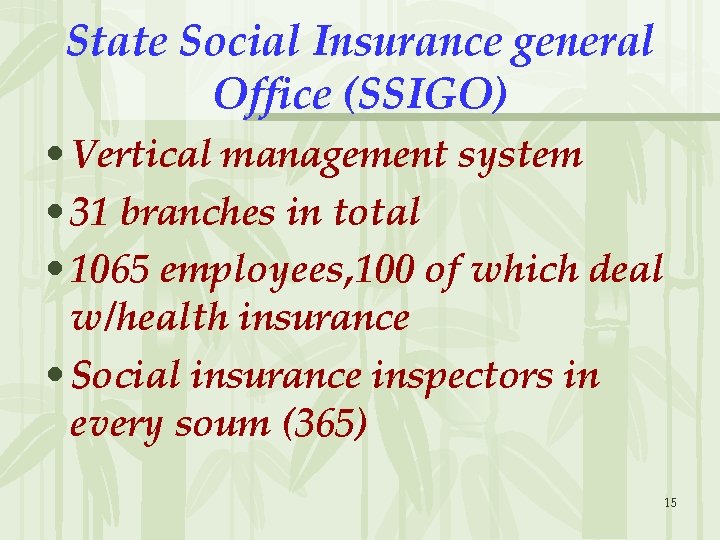 State Social Insurance general Office (SSIGO)

• Vertical management system

• 31 branches in total

• 1065 employees,100 of which deal w/health insurance

• Social insurance inspectors in every soum (365)

15